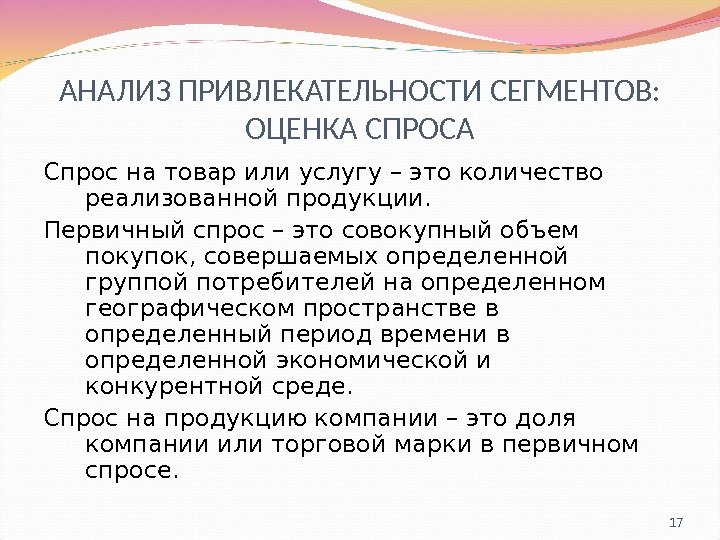 АНАЛИЗ ПРИВЛЕКАТЕЛЬНОСТИ СЕГМЕНТОВ: ОЦЕНКА СПРОСА

Спрос на товар или услугу – это количество реализованной продукции.

Первичный спрос – это совокупный объем покупок, совершаемых определенной группой потребителей на определенном географическом пространстве в определенный период времени в определенной экономической и конкурентной среде.

Спрос на продукцию компании – это доля компании или торговой марки в первичном спросе.

17